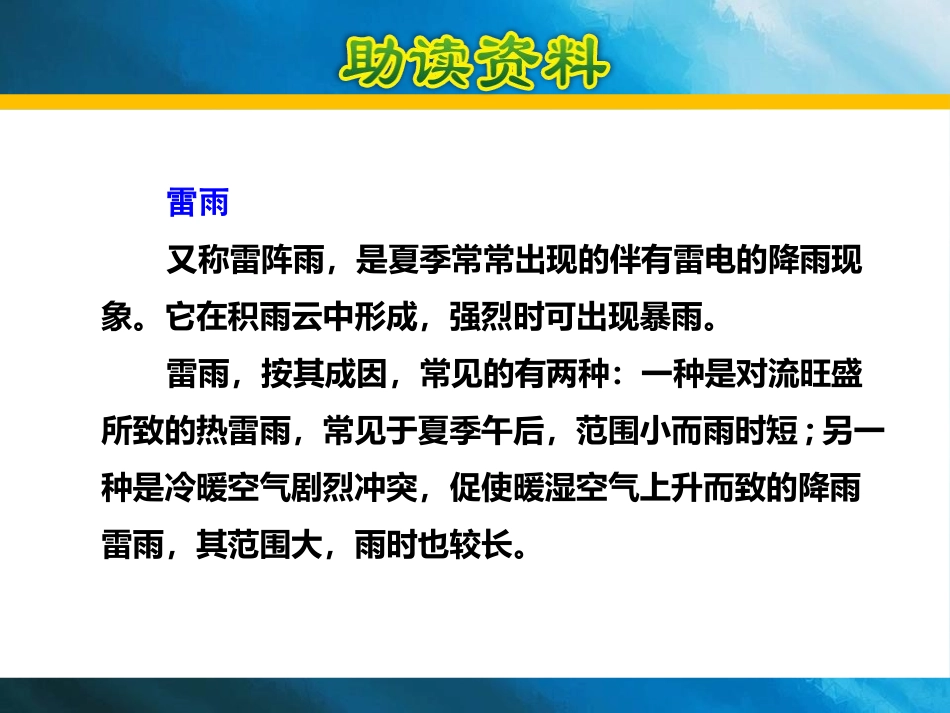 助读资料

雷雨

又称雷阵雨，是夏季常常出现的伴有雷电的降雨现象。它在积雨云中形成，强烈时可出现暴雨。

雷雨，按其成因，常见的有两种：一种是对流旺盛所致的热雷雨，常见于夏季午后，范围小而雨时短；另一种是冷暖空气剧烈冲突，促使暖湿空气上升而致的降雨雷雨，其范围大，雨时也较长。